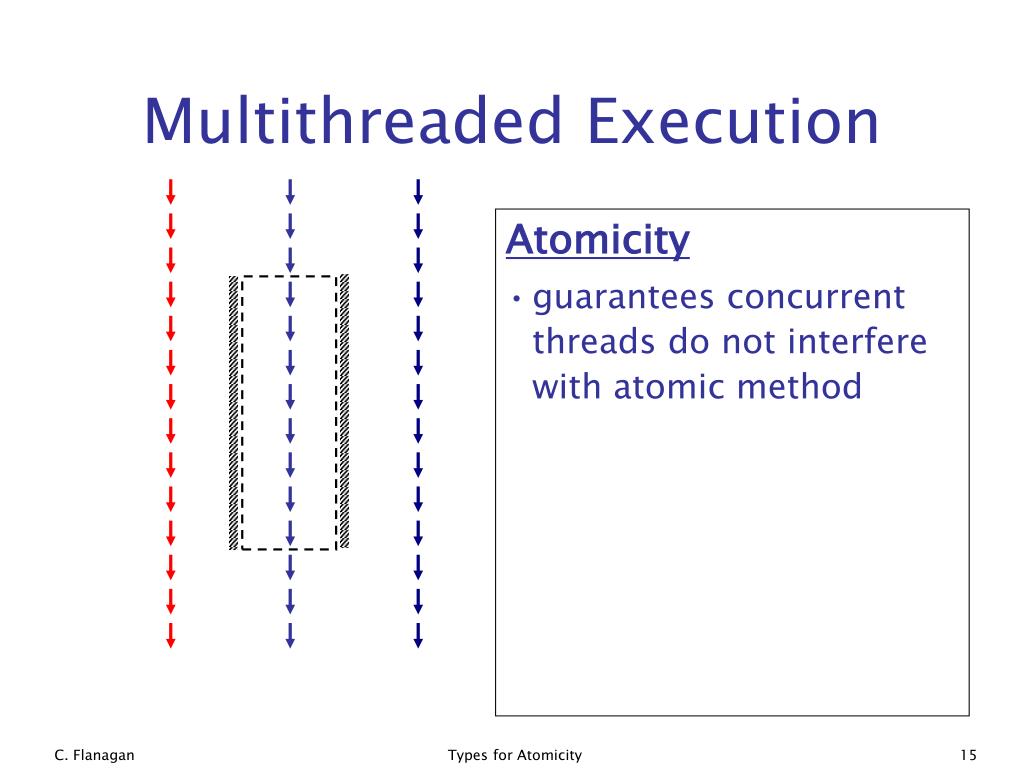 Multithreaded Execution

Atomicity

• guarantees concurrent threads do not interfere with atomic method

C. Flanagan

Types for Atomicity

15